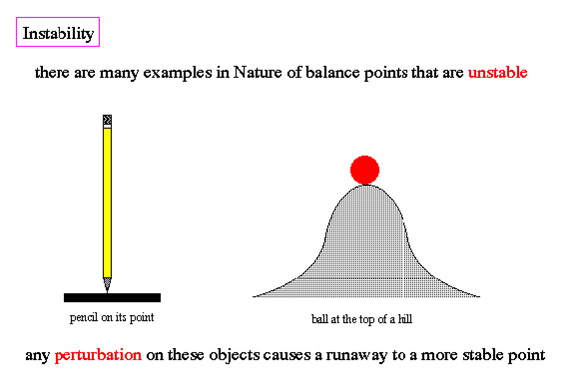 Instability

there are many examples in Nature of balance points that are unstable

pencil on its point

ball at the top of a hill

any perturbation on these objects causes a runaway to a more stable point